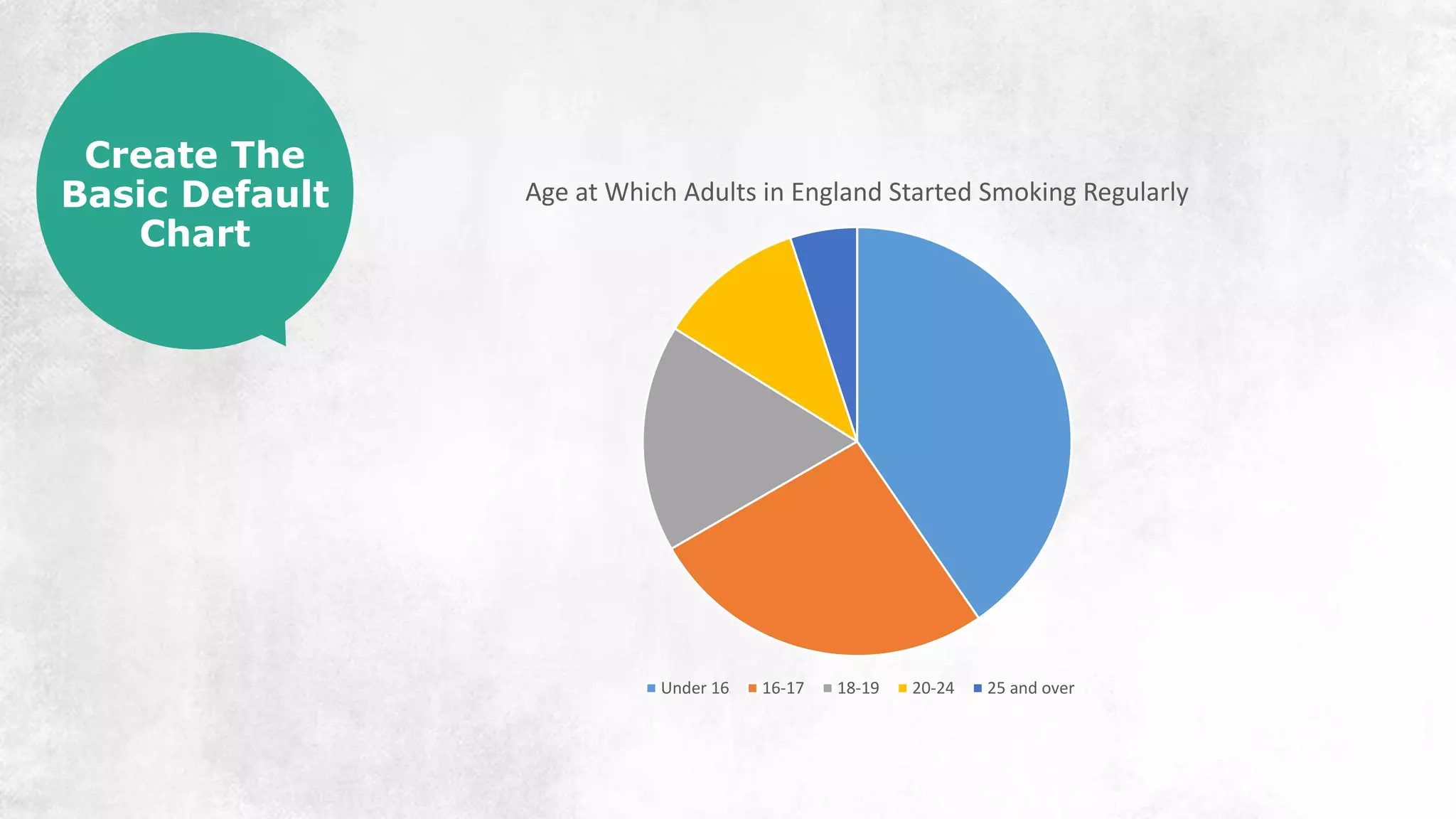 Create The Basic Default Chart

Age at Which Adults in England Started Smoking Regularly

Under 16 16-17 18-19 20-24 25 and over